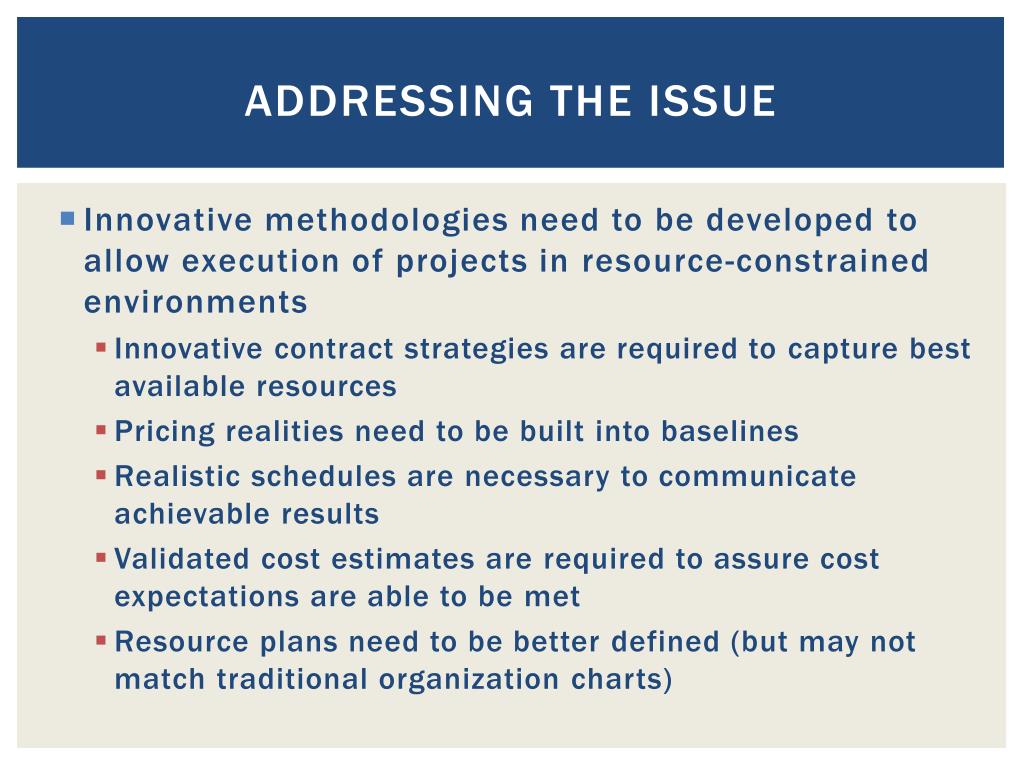 ADDRESSING THE ISSUE

Innovative methodologies need to be developed to allow execution of projects in resource-constrained environments

Innovative contract strategies are required to capture best available resources

Pricing realities need to be built into baselines

Realistic schedules are necessary to communicate achievable results

Validated cost estimates are required to assure cost expectations are able to be met

Resource plans need to be better defined (but may not match traditional organization charts)